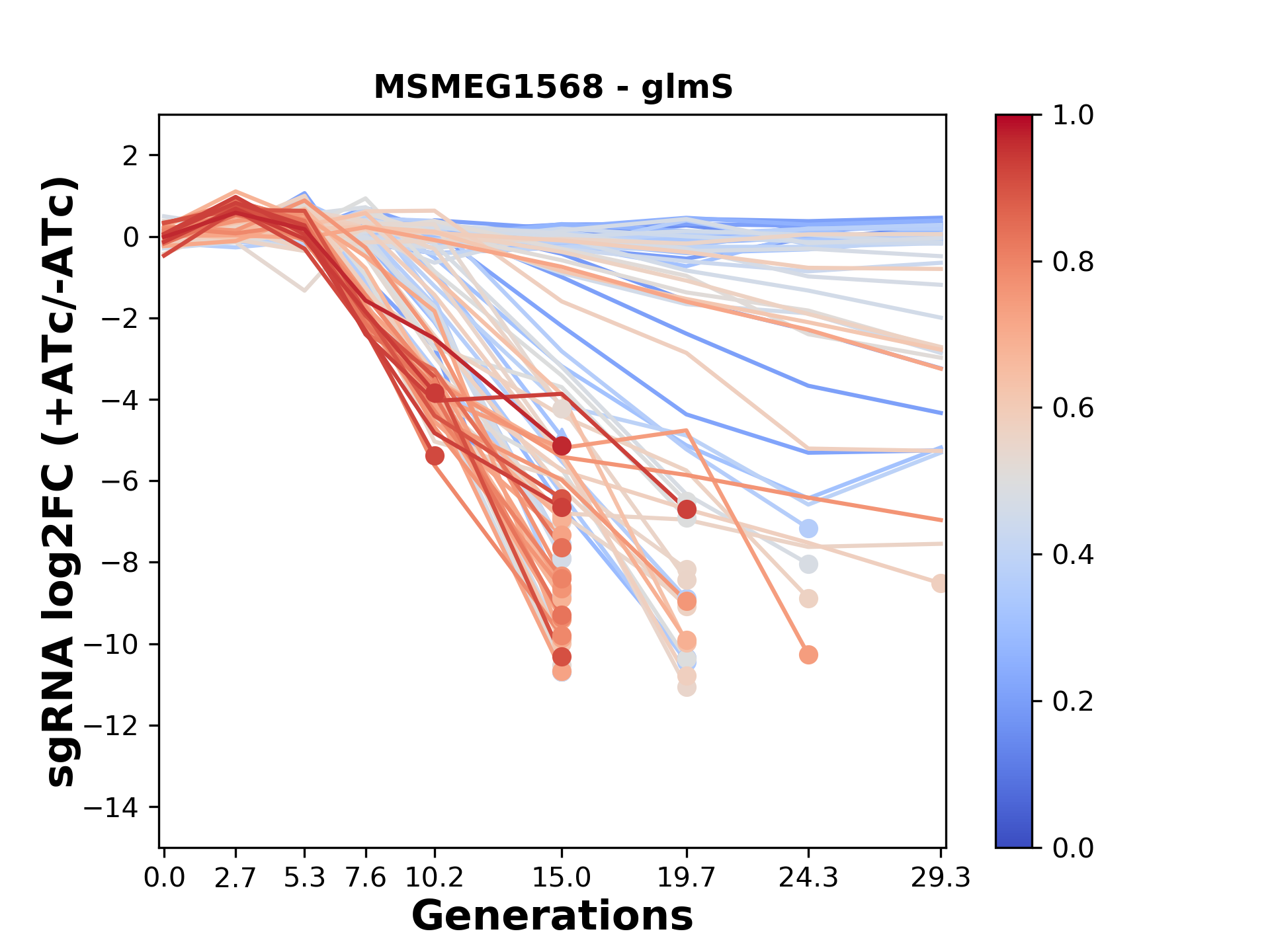 MSMEG1568 - glmS

sgRNA log2FC (+ATc/-ATc)

2
0
−2
−4
−6
−8
−10
−12
−14

0.0 2.7 5.3 7.6 10.2 15.0 19.7 24.3 29.3

Generations

1.0
0.8
0.6
0.4
0.2
0.0